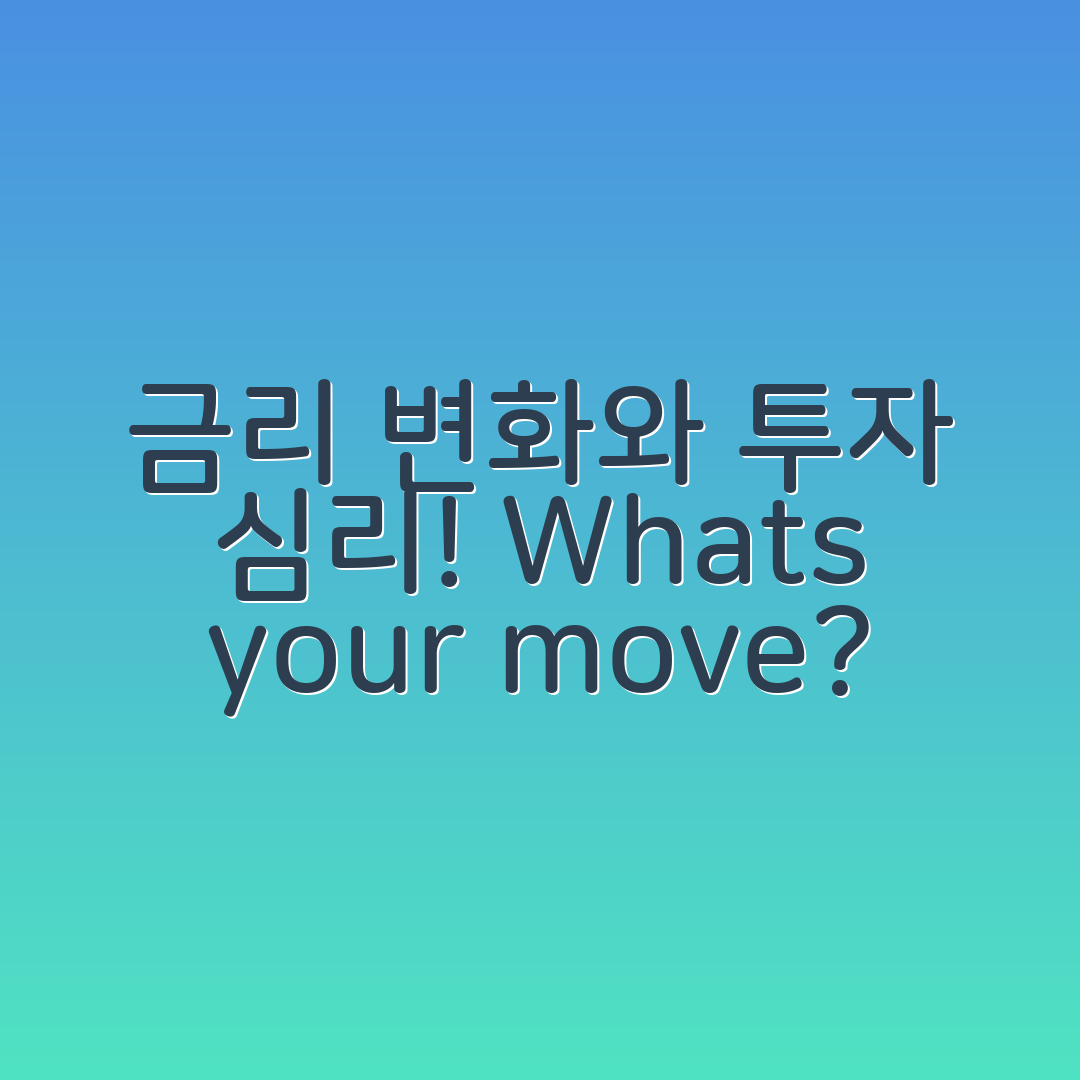 금리 변화와 투자 심리! Whats your move?